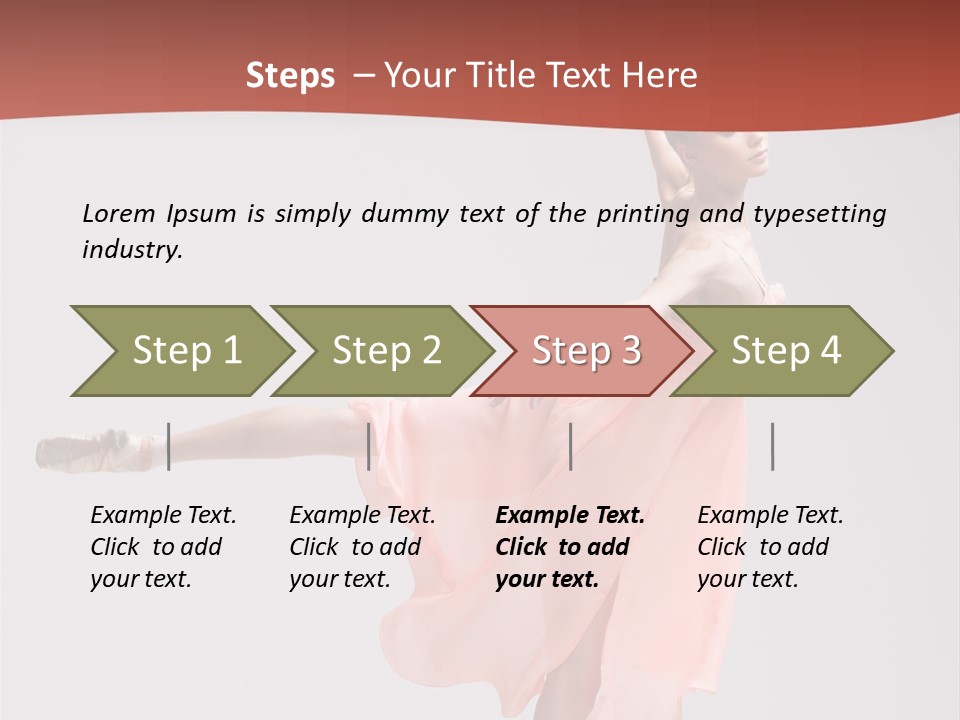 Steps – Your Title Text Here

Lorem Ipsum is simply dummy text of the printing and typesetting industry.

Step 1

Step 2

Step 3

Step 4

Example Text. Click to add your text.

Example Text. Click to add your text.

Example Text. Click to add your text.

Example Text. Click to add your text.